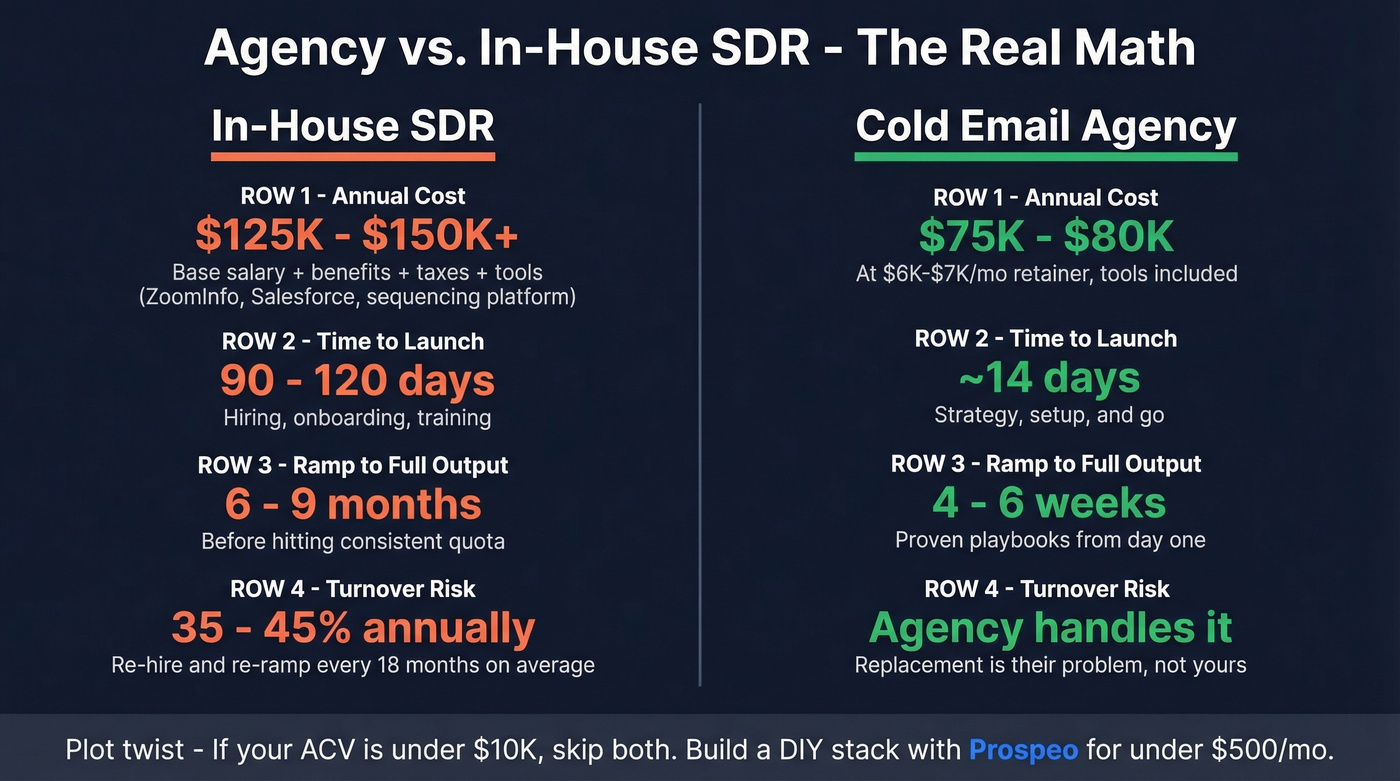 Agency vs. In-House SDR - The Real Math

In-House SDR

ROW 1 - Annual Cost
\$125K - \$150K+
Base salary + benefits + taxes + tools (ZoomInfo, Salesforce, sequencing platform)

ROW 2 - Time to Launch
90 - 120 days
Hiring, onboarding, training

ROW 3 - Ramp to Full Output
6 - 9 months
Before hitting consistent quota

ROW 4 - Turnover Risk
35 - 45% annually
Re-hire and re-ramp every 18 months on average

Cold Email Agency

ROW 1 - Annual Cost
\$75K - \$80K
At \$6K-\$7K/mo retainer, tools included

ROW 2 - Time to Launch
~14 days
Strategy, setup, and go

ROW 3 - Ramp to Full Output
4 - 6 weeks
Proven playbooks from day one

ROW 4 - Turnover Risk
Agency handles it
Replacement is their problem, not yours

Plot twist - If your ACV is under \$10K, skip both. Build a DIY stack with Prospeo for under \$500/mo.